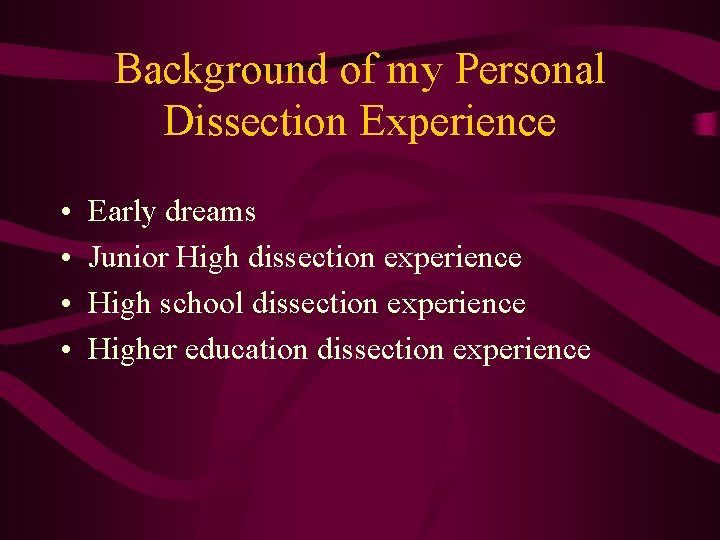 Background of my Personal Dissection Experience

• Early dreams
• Junior High dissection experience
• High school dissection experience
• Higher education dissection experience